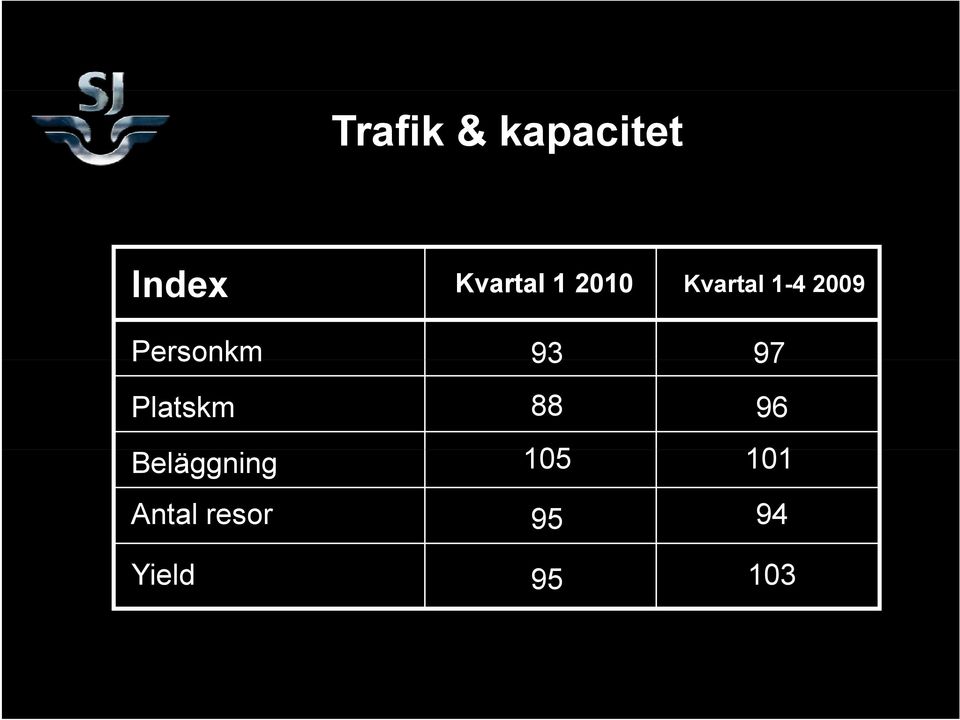 SJ

Trafik & kapacitet

| Index | Kvartal 1 2010 | Kvartal 1-4 2009 |
|---|---|---|
| Personkm | 93 | 97 |
| Platskm | 88 | 96 |
| Beläggning | 105 | 101 |
| Antal resor | 95 | 94 |
| Yield | 95 | 103 |